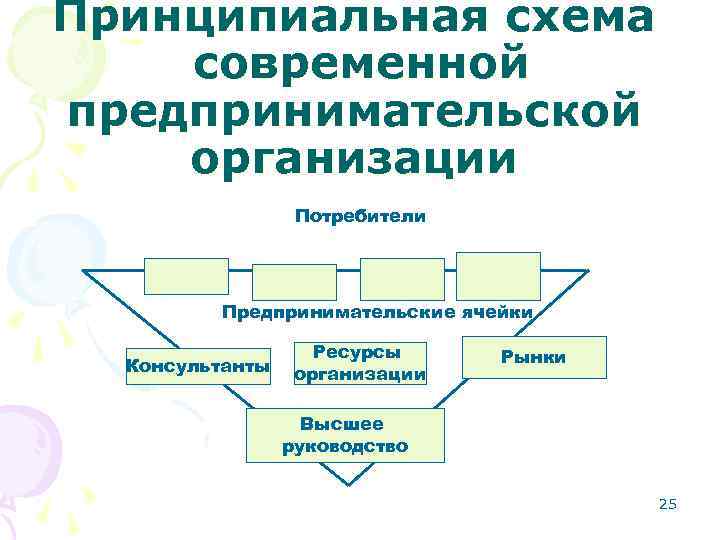 Принципиальная схема современной предпринимательской организации

Потребители

Предпринимательские ячейки

Консультанты

Ресурсы организации

Рынки

Высшее руководство

25